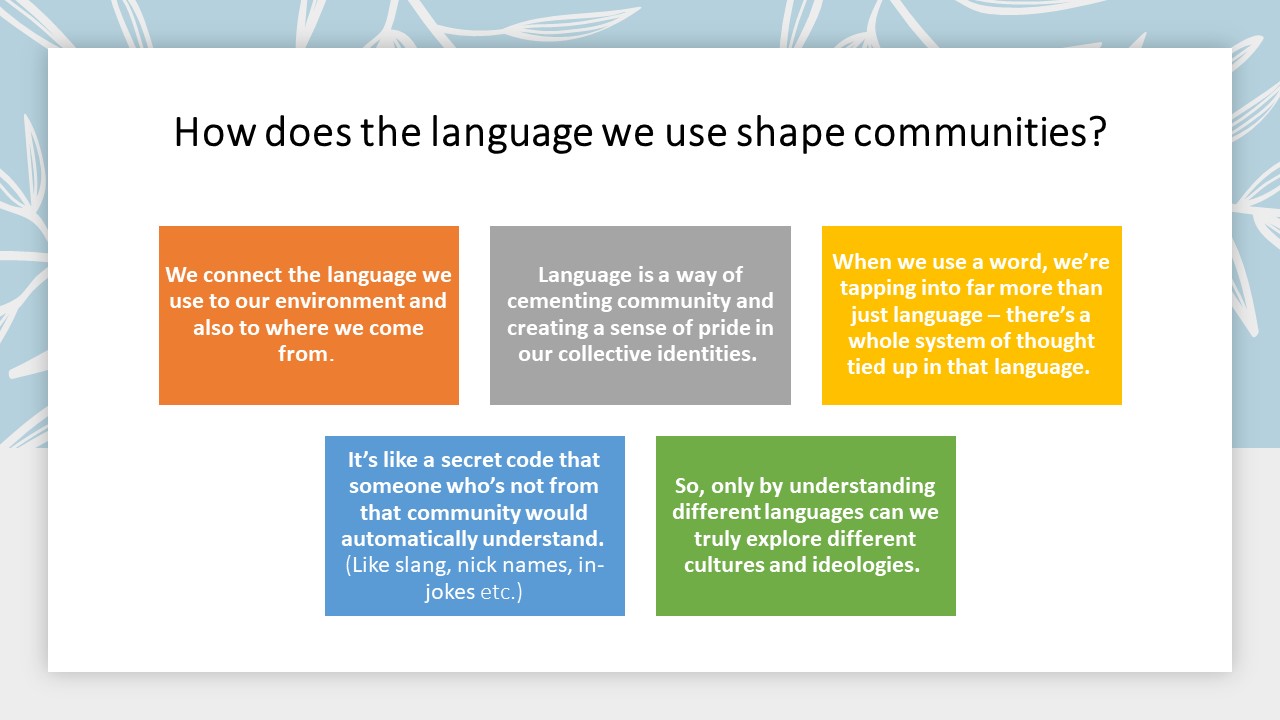 How does the language we use shape communities?

We connect the language we use to our environment and also to where we come from.

Language is a way of cementing community and creating a sense of pride in our collective identities.

When we use a word, we're tapping into far more than just language – there's a whole system of thought tied up in that language.

It's like a secret code that someone who's not from that community would automatically understand. (Like slang, nick names, in-jokes etc.)

So, only by understanding different languages can we truly explore different cultures and ideologies.